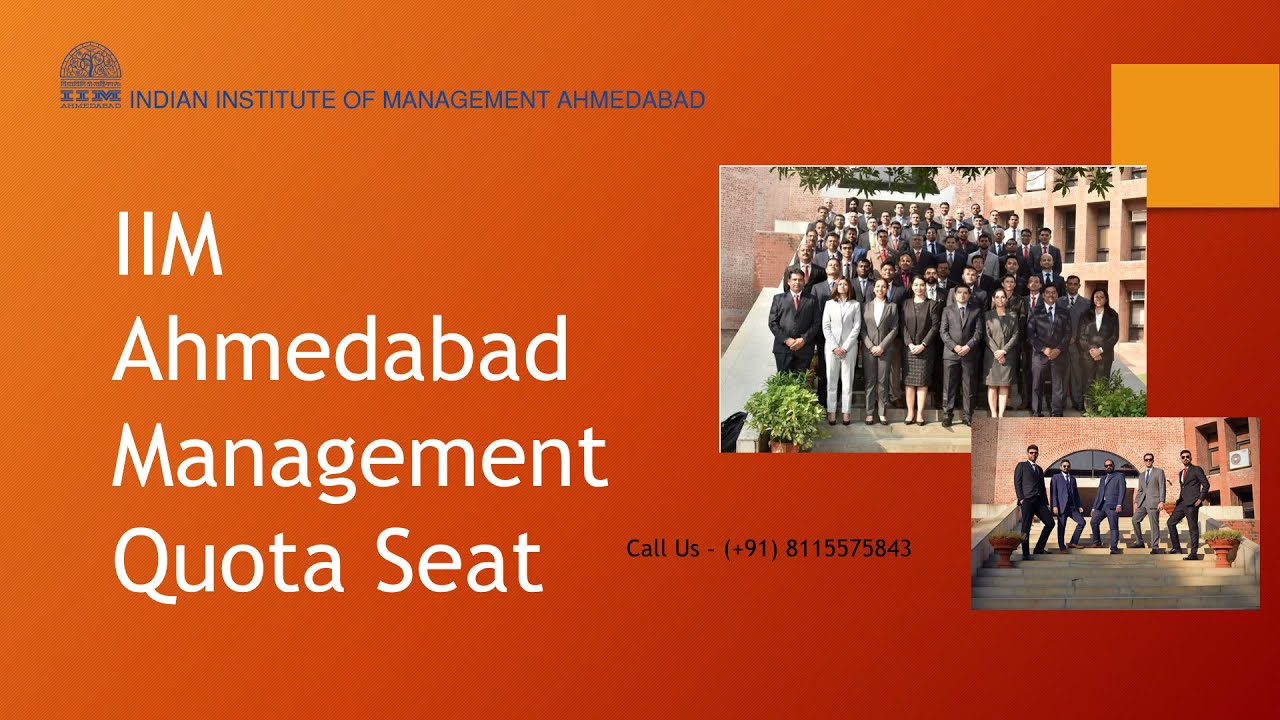 IIM
AHMEDABAD
INDIAN INSTITUTE OF MANAGEMENT AHMEDABAD

IIM Ahmedabad Management Quota Seat

Call Us - (+91) 8115575843